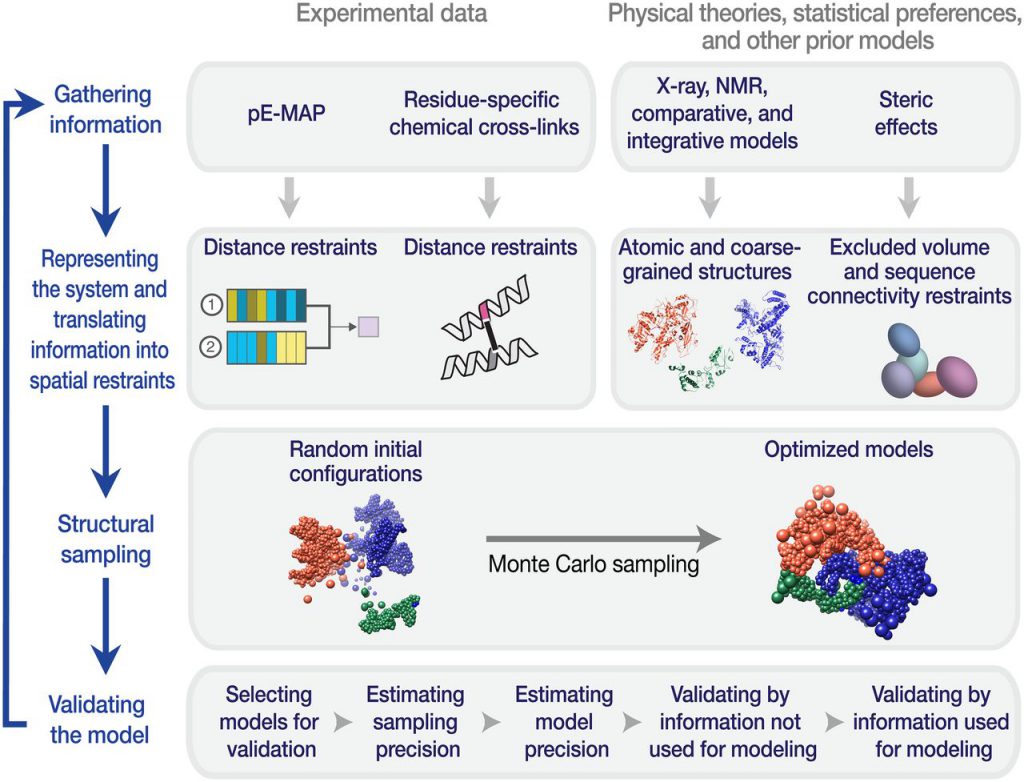 Experimental data

Physical theories, statistical preferences, and other prior models

Gathering information

pE-MAP

Residue-specific chemical cross-links

X-ray, NMR, comparative, and integrative models

Steric effects

Representing the system and translating information into spatial restraints

Distance restraints

1

2

Distance restraints

Atomic and coarse-grained structures

Excluded volume and sequence connectivity restraints

Structural sampling

Random initial configurations

Monte Carlo sampling

Optimized models

Validating the model

Selecting models for validation

Estimating sampling precision

Estimating model precision

Validating by information not used for modeling

Validating by information used for modeling